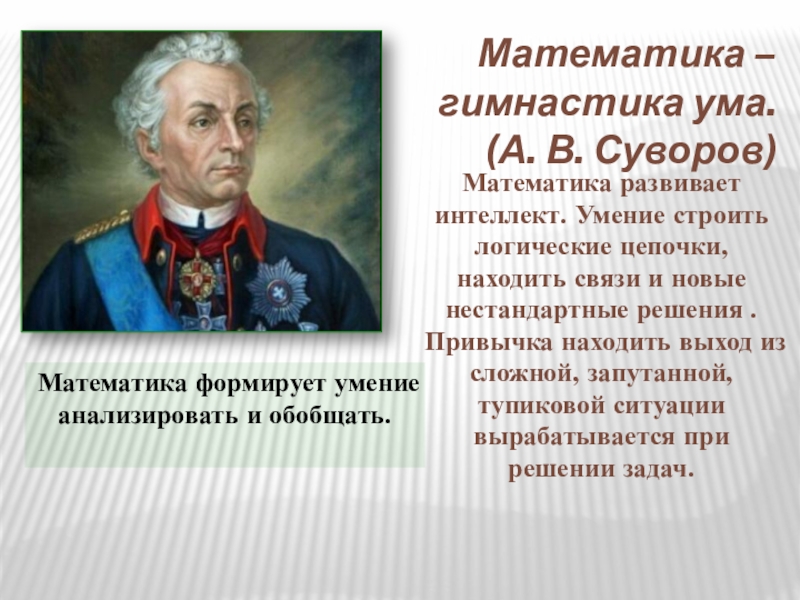 Математика – гимнастика ума. (А. В. Суворов)

Математика развивает интеллект. Умение строить логические цепочки, находить связи и новые нестандартные решения . Привычка находить выход из сложной, запутанной, тупиковой ситуации вырабатывается при решении задач.

Математика формирует умение анализировать и обобщать.